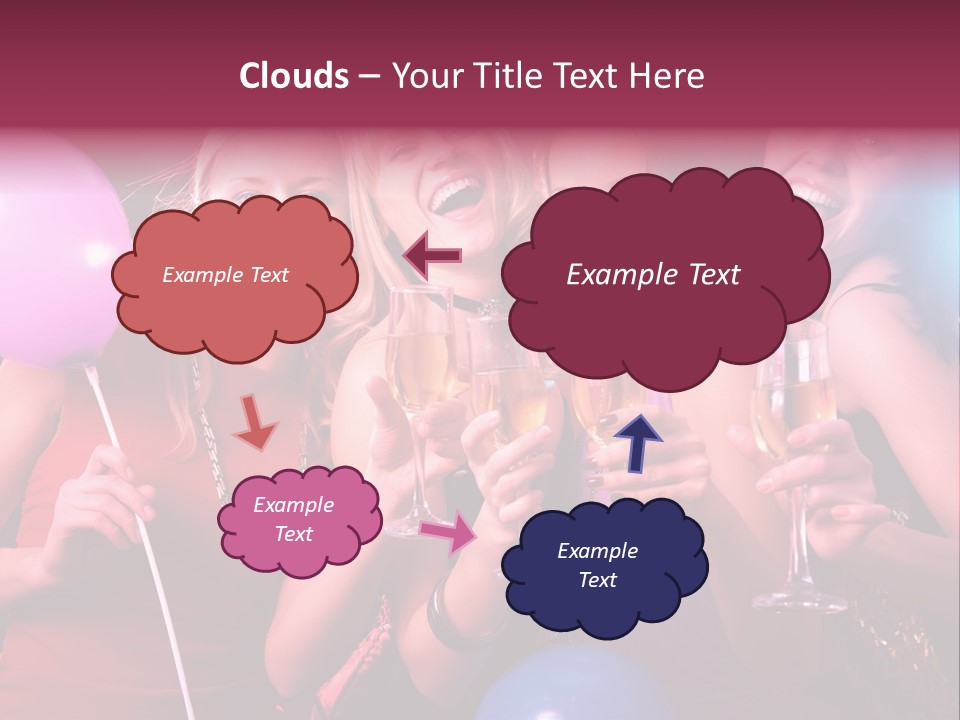 Clouds – Your Title Text Here

Example Text

Example Text

Example Text

Example Text